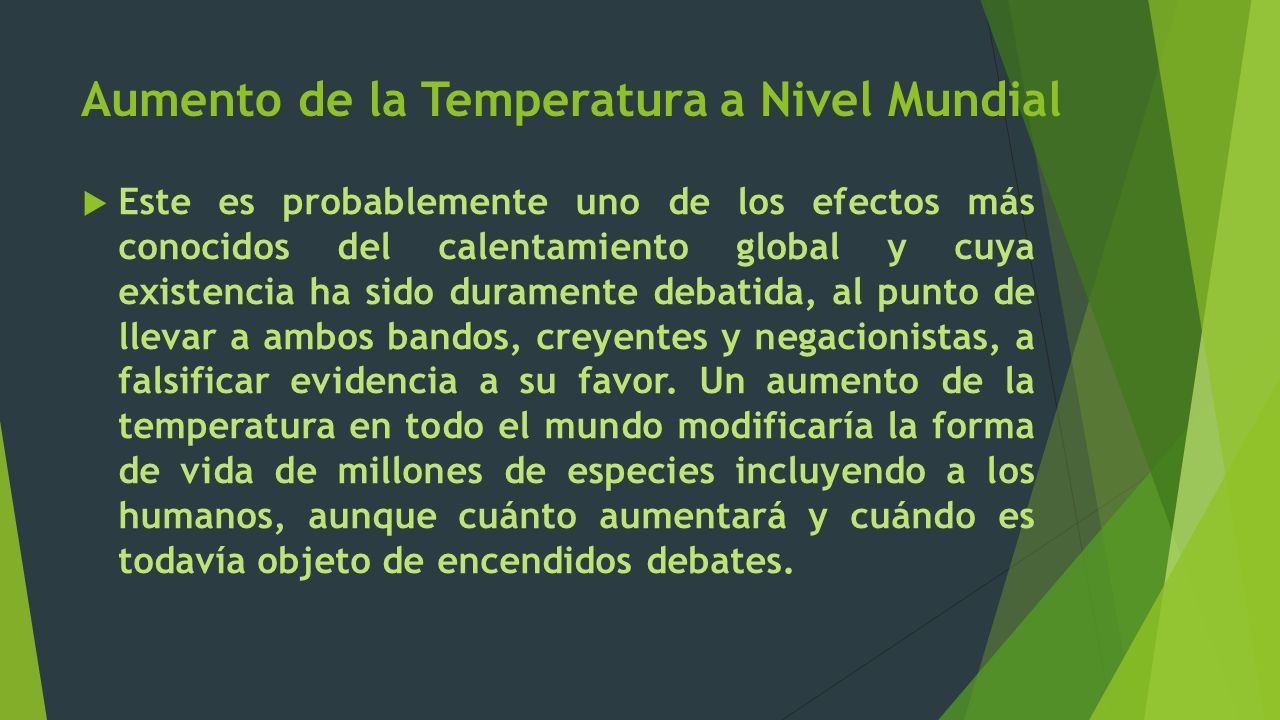 Aumento de la Temperatura a Nivel Mundial

Este es probablemente uno de los efectos más conocidos del calentamiento global y cuya existencia ha sido duramente debatida, al punto de llevar a ambos bandos, creyentes y negacionistas, a falsificar evidencia a su favor. Un aumento de la temperatura en todo el mundo modificaría la forma de vida de millones de especies incluyendo a los humanos, aunque cuánto aumentará y cuándo es todavía objeto de encendidos debates.